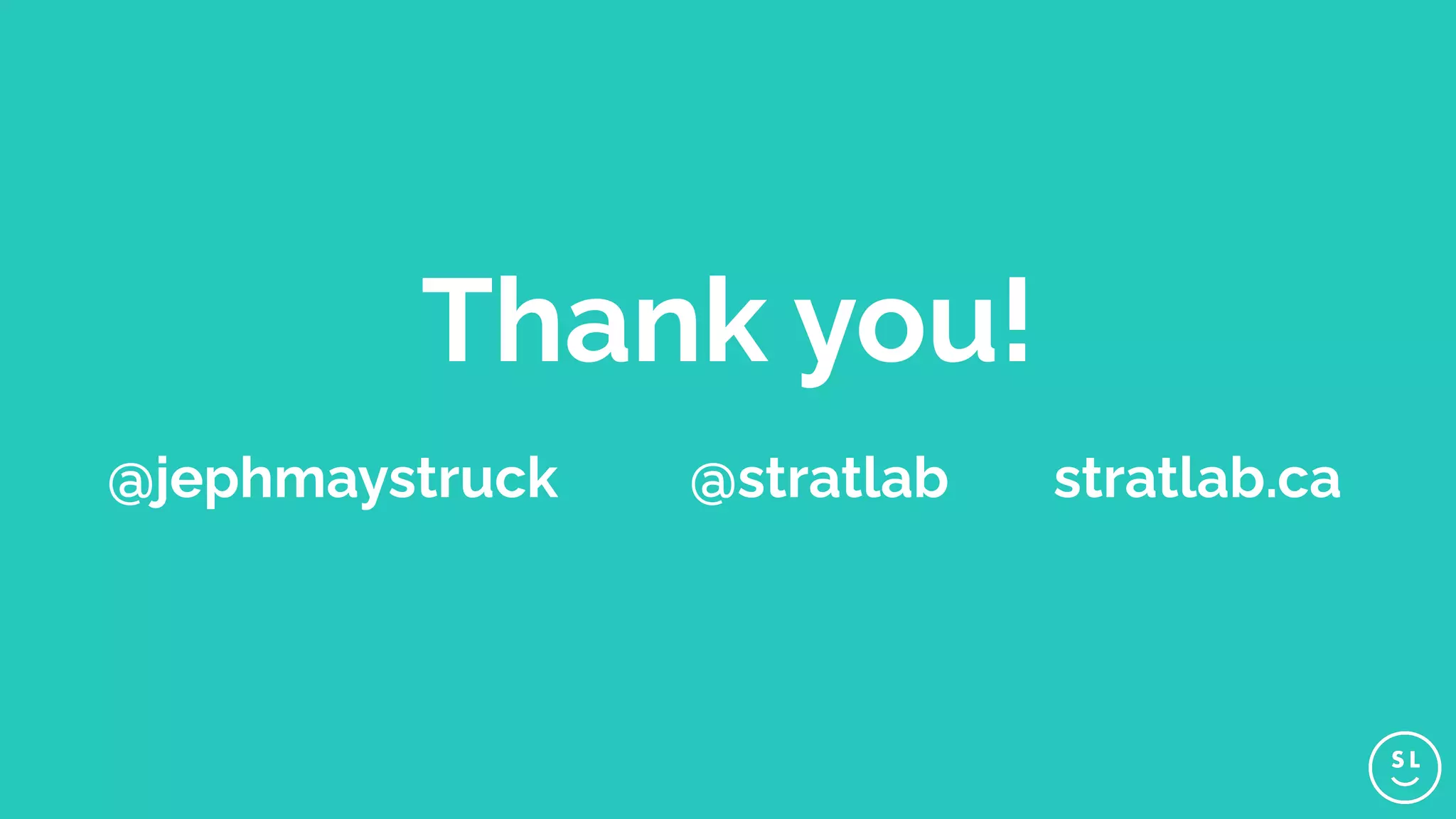 Thank you!

@jephmaystruck @stratlab stratlab.ca

SL